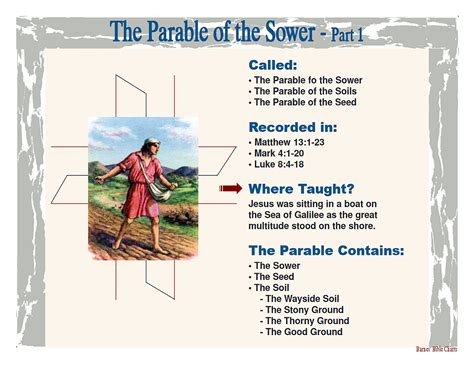 The Parable of the Sower - Part 1

Called:
• The Parable fo the Sower
• The Parable of the Soils
• The Parable of the Seed

Recorded in:
• Matthew 13:1-23
• Mark 4:1-20
• Luke 8:4-18

Where Taught?
Jesus was sitting in a boat on the Sea of Galilee as the great multitude stood on the shore.

The Parable Contains:
• The Sower
• The Seed
• The Soil
- The Wayside Soil
- The Stony Ground
- The Thorny Ground
- The Good Ground

Barnes' Bible Charts